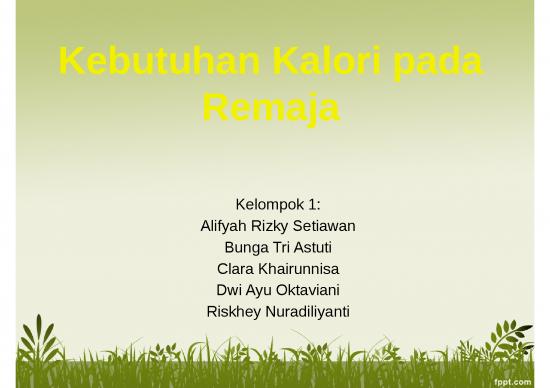 Kebutuhan Kalori pada Remaja

Kelompok 1:
Alifyah Rizky Setiawan
Bunga Tri Astuti
Clara Khairunnisa
Dwi Ayu Oktaviani
Riskhey Nuradiliyanti

fppt.com